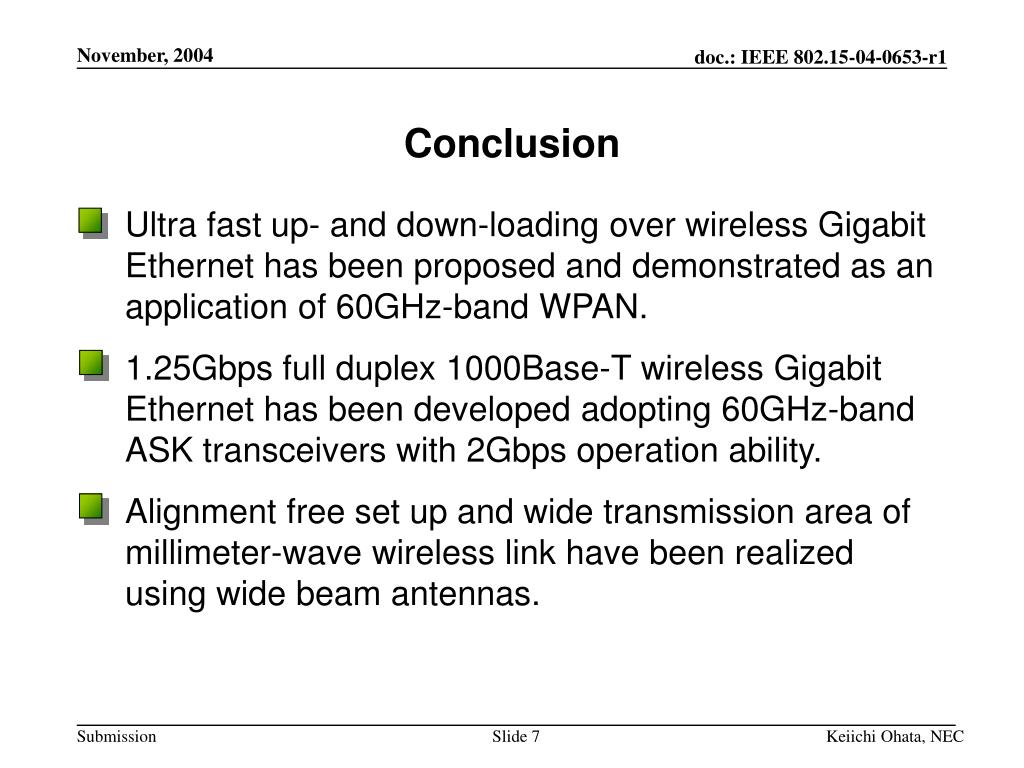 November, 2004

doc.: IEEE 802.15-04-0653-r1

Conclusion

Ultra fast up- and down-loading over wireless Gigabit Ethernet has been proposed and demonstrated as an application of 60GHz-band WPAN.

1.25Gbps full duplex 1000Base-T wireless Gigabit Ethernet has been developed adopting 60GHz-band ASK transceivers with 2Gbps operation ability.

Alignment free set up and wide transmission area of millimeter-wave wireless link have been realized using wide beam antennas.

Submission

Slide 7

Keiichi Ohata, NEC